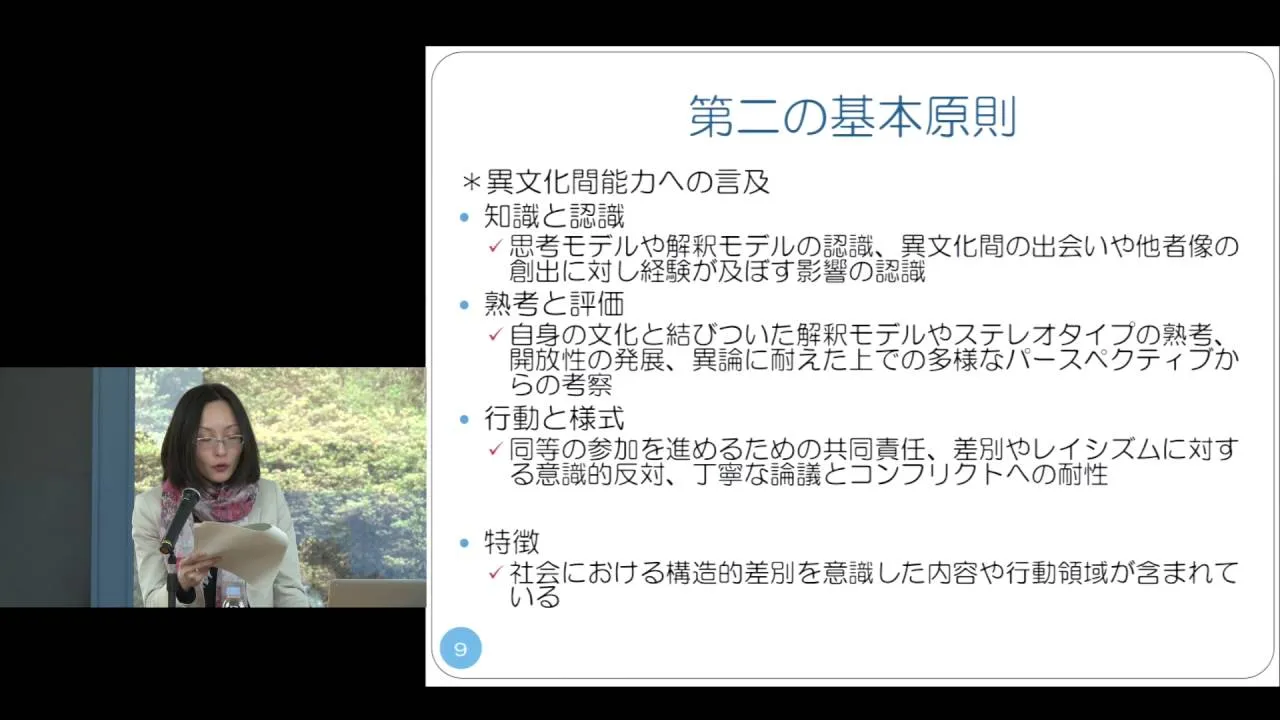 第二の基本原則

＊異文化間能力への言及

• 知識と認識
✓ 思考モデルや解釈モデルの認識、異文化間の出会いや他者像の創出に対し経験が及ぼす影響の認識

• 熟考と評価
✓ 自身の文化と結びついた解釈モデルやステレオタイプの熟考、開放性の発展、異論に耐えた上での多様なパースペクティブからの考察

• 行動と様式
✓ 同等の参加を進めるための共同責任、差別やレイシズムに対する意識的反対、丁寧な論議とコンフリクトへの耐性

• 特徴
✓ 社会における構造的差別を意識した内容や行動領域が含まれている

9